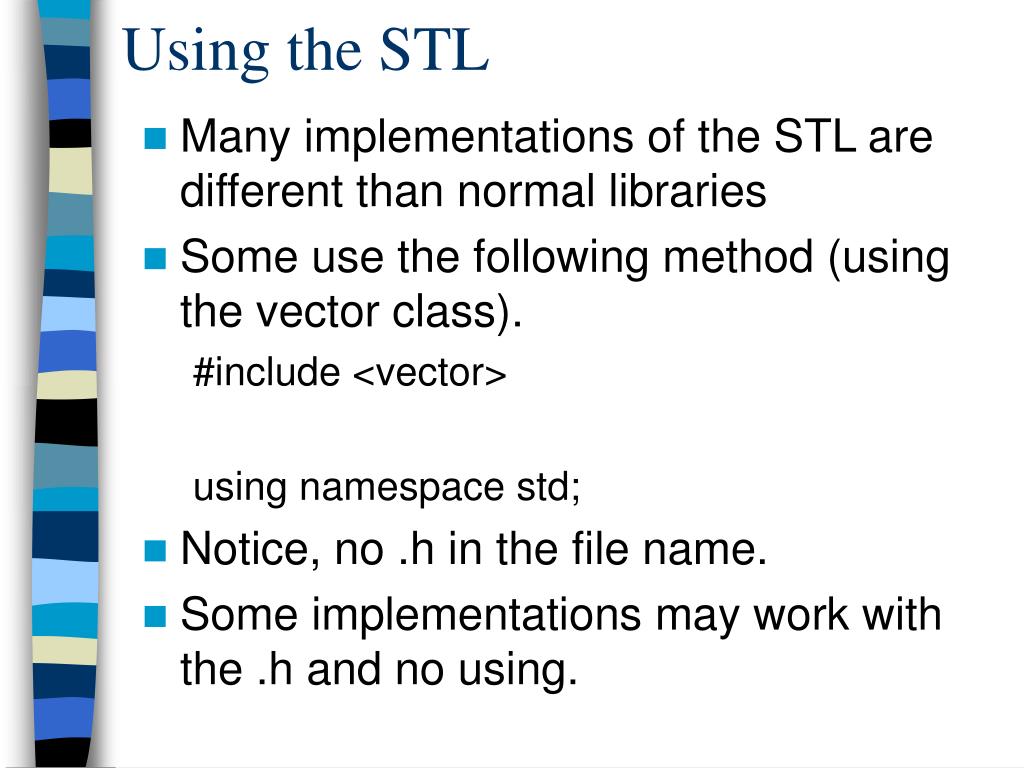 Using the STL

Many implementations of the STL are different than normal libraries

Some use the following method (using the vector class).

#include <vector>

using namespace std;

Notice, no .h in the file name.

Some implementations may work with the .h and no using.